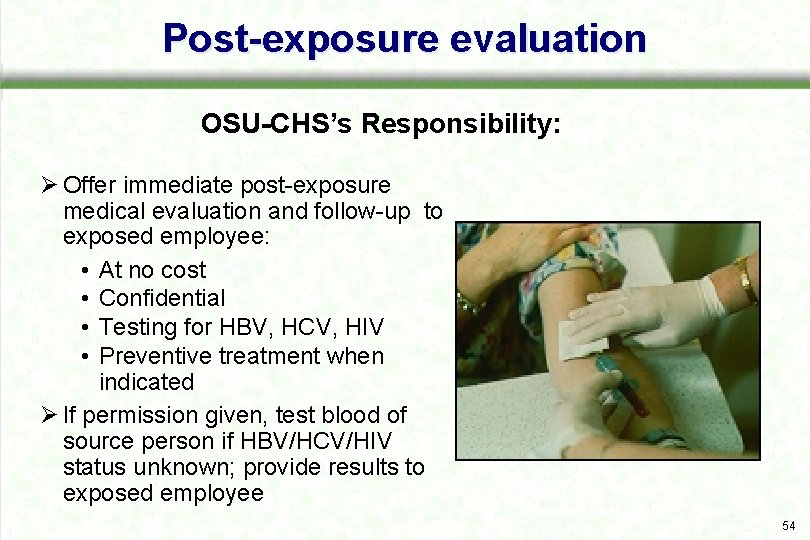 Post-exposure evaluation

OSU-CHS's Responsibility:

➢ Offer immediate post-exposure medical evaluation and follow-up to exposed employee:
• At no cost
• Confidential
• Testing for HBV, HCV, HIV
• Preventive treatment when indicated
➢ If permission given, test blood of source person if HBV/HCV/HIV status unknown; provide results to exposed employee

54